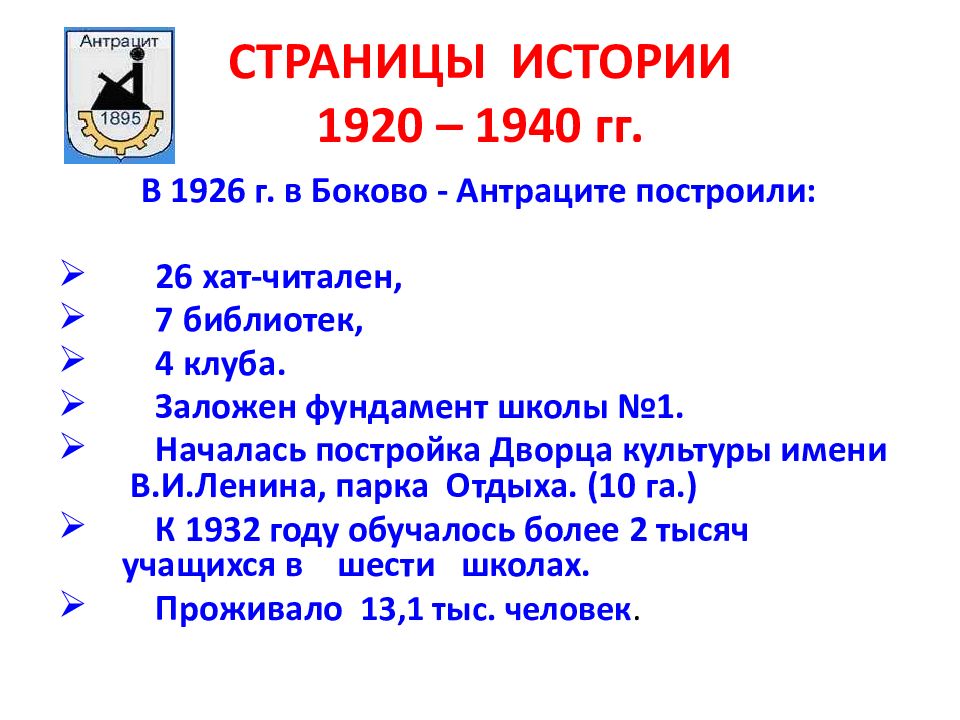 Антрацит

1895

СТРАНИЦЫ ИСТОРИИ
1920 – 1940 гг.

В 1926 г. в Боково - Антраците построили:

➢ 26 хат-читален,
➢ 7 библиотек,
➢ 4 клуба.
➢ Заложен фундамент школы №1.
➢ Началась постройка Дворца культуры имени В.И.Ленина, парка Отдыха. (10 га.)
➢ К 1932 году обучалось более 2 тысяч учащихся в шести школах.
➢ Проживало 13,1 тыс. человек.